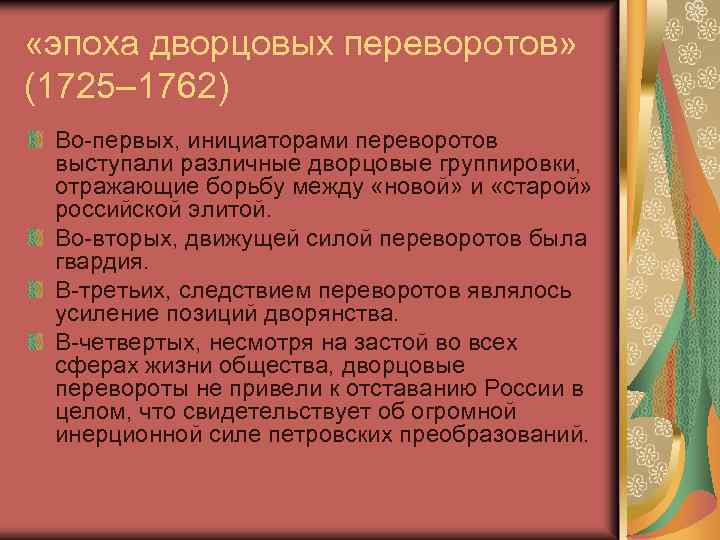 «эпоха дворцовых переворотов» (1725–1762)

Во-первых, инициаторами переворотов выступали различные дворцовые группировки, отражающие борьбу между «новой» и «старой» российской элитой.

Во-вторых, движущей силой переворотов была гвардия.

В-третьих, следствием переворотов являлось усиление позиций дворянства.

В-четвертых, несмотря на застой во всех сферах жизни общества, дворцовые перевороты не привели к отставанию России в целом, что свидетельствует об огромной инерционной силе петровских преобразований.